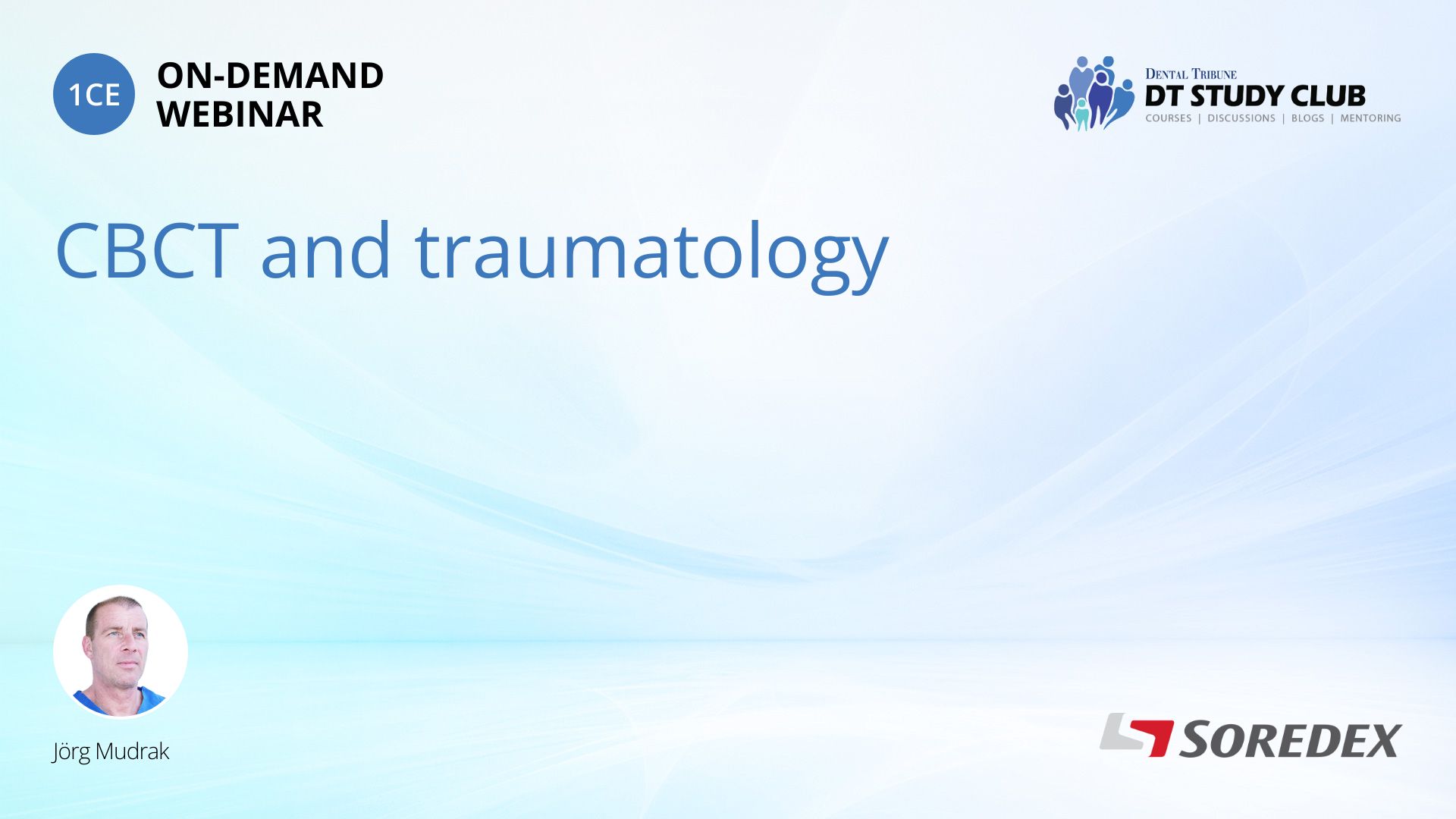 1CE
ON-DEMAND
WEBINAR

DENTAL TRIBUNE
DT STUDY CLUB
COURSES | DISCUSSIONS | BLOGS | MENTORING

CBCT and traumatology

Jörg Mudrak

SOREDEX